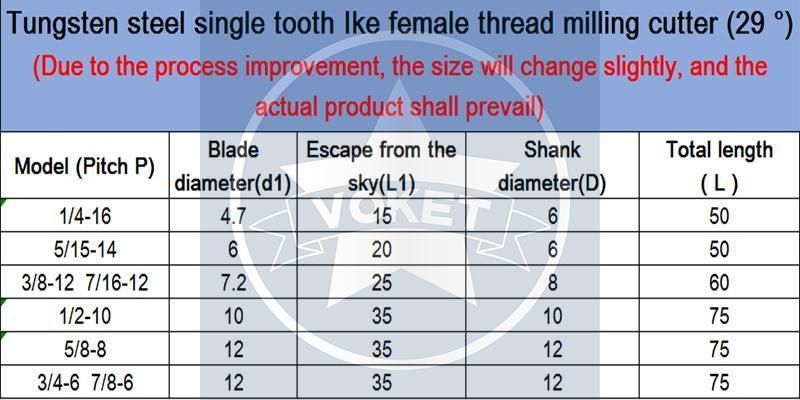 Tungsten steel single tooth Ike female thread milling cutter (29 °)
(Due to the process improvement, the size will change slightly, and the actual product shall prevail)

| Model (Pitch P) | Blade diameter(d1) | Escape from the sky(L1) | Shank diameter(D) | Total length ( L ) |
|---|---|---|---|---|
| 1/4-16 | 4.7 | 15 | 6 | 50 |
| 5/15-14 | 6 | 20 | 6 | 50 |
| 3/8-12 7/16-12 | 7.2 | 25 | 8 | 60 |
| 1/2-10 | 10 | 35 | 10 | 75 |
| 5/8-8 | 12 | 35 | 12 | 75 |
| 3/4-6 7/8-6 | 12 | 35 | 12 | 75 |

VOKET